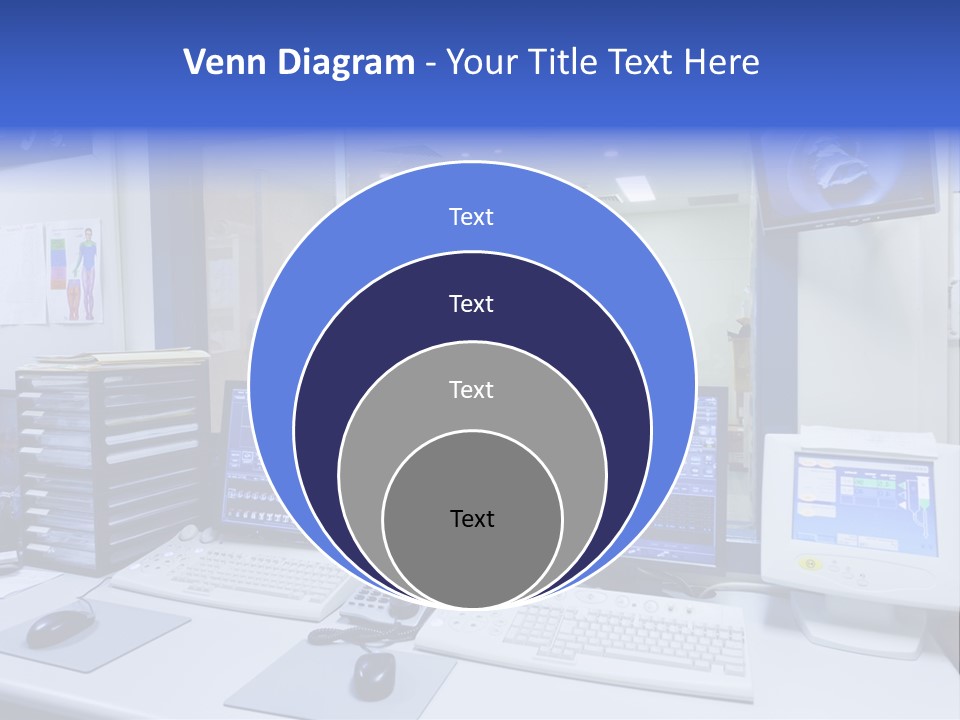 Venn Diagram - Your Title Text Here

Text

Text

Text

Text